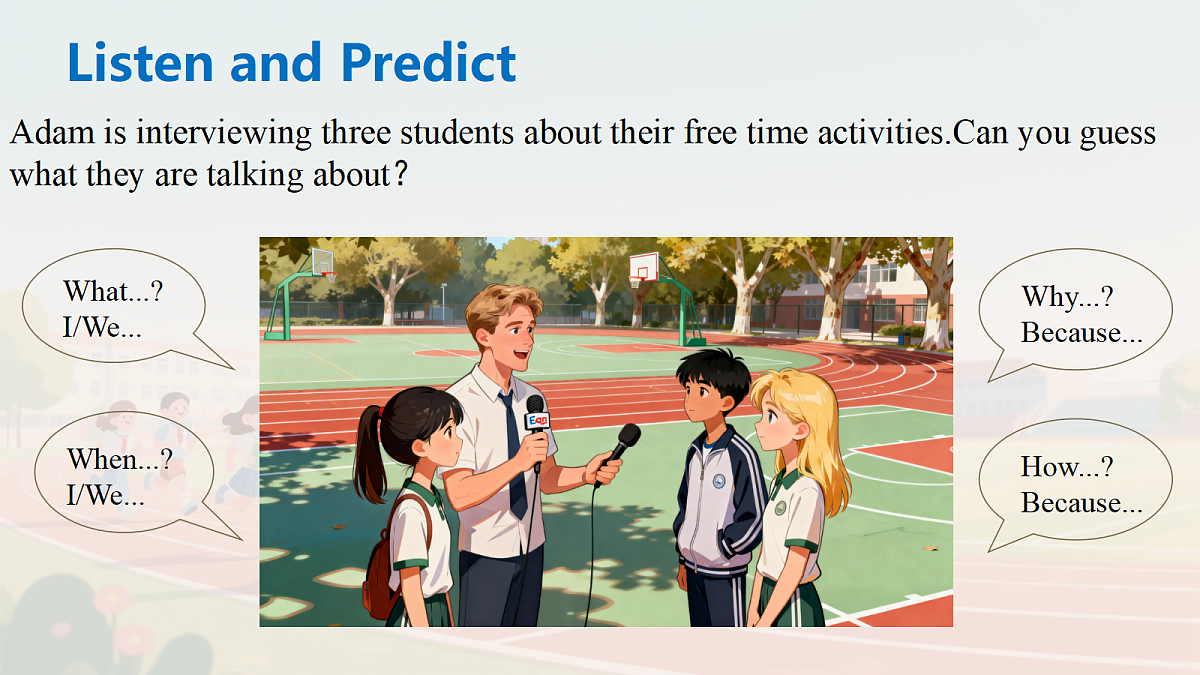 Listen and Predict

Adam is interviewing three students about their free time activities.Can you guess what they are talking about?

What...?
I/We...

When...?
I/We...

Why...?
Because...

How...?
Because...